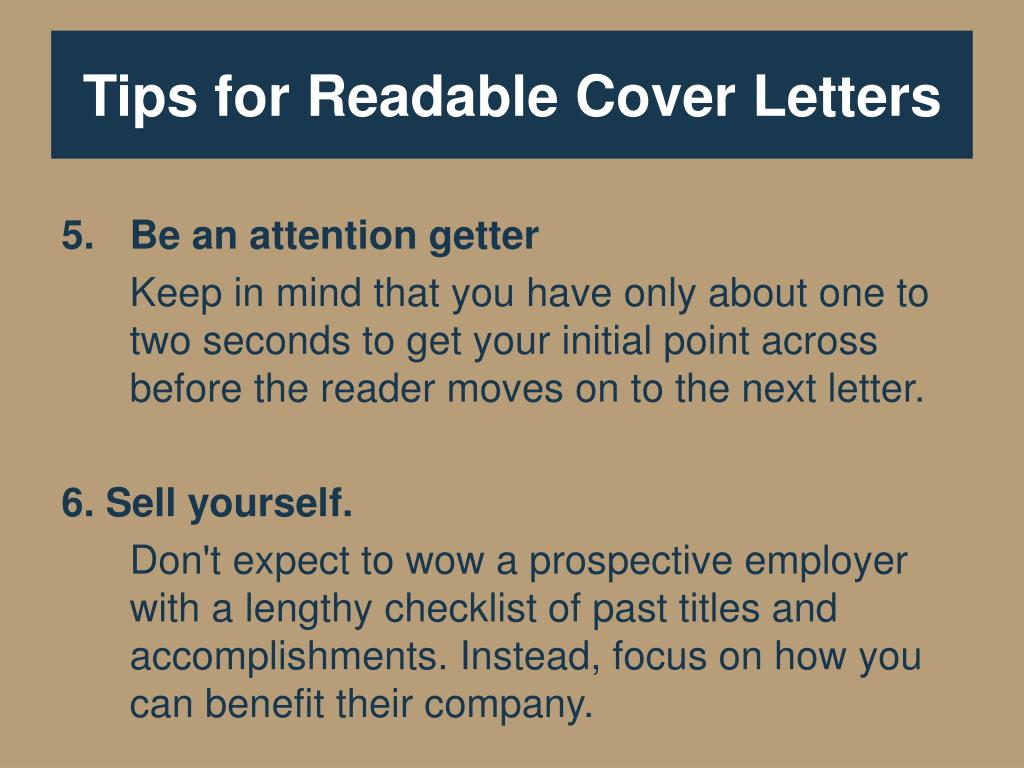 Tips for Readable Cover Letters

5. Be an attention getter

Keep in mind that you have only about one to two seconds to get your initial point across before the reader moves on to the next letter.

6. Sell yourself.

Don't expect to wow a prospective employer with a lengthy checklist of past titles and accomplishments. Instead, focus on how you can benefit their company.